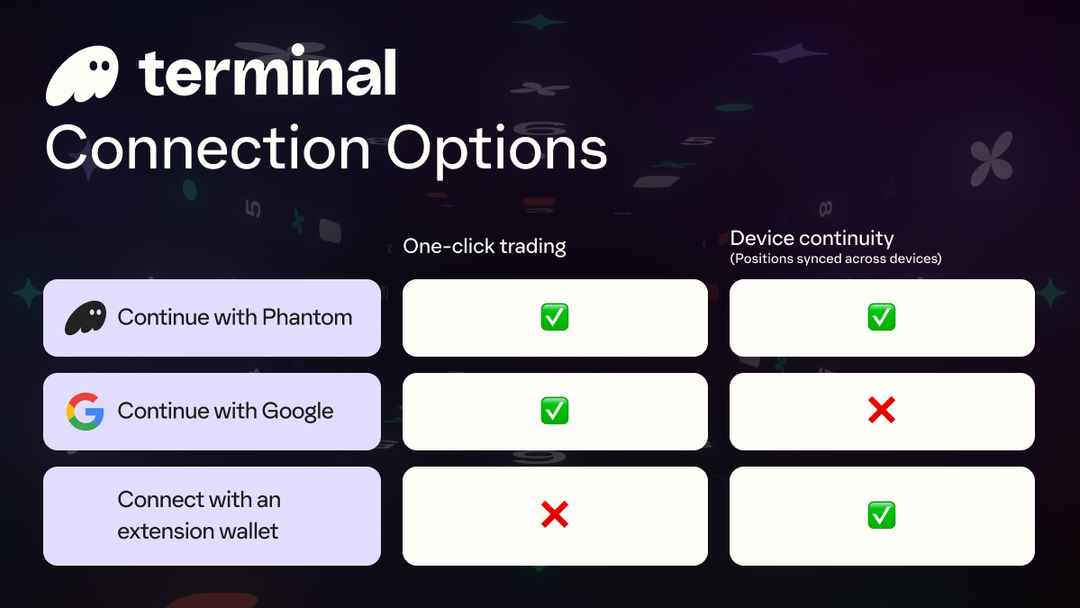 terminal
Connection Options

| | One-click trading | Device continuity (Positions synced across devices) |
|---|---|---|
| Continue with Phantom | ✅ | ✅ |
| Continue with Google | ✅ | ❌ |
| Connect with an extension wallet | ❌ | ✅ |